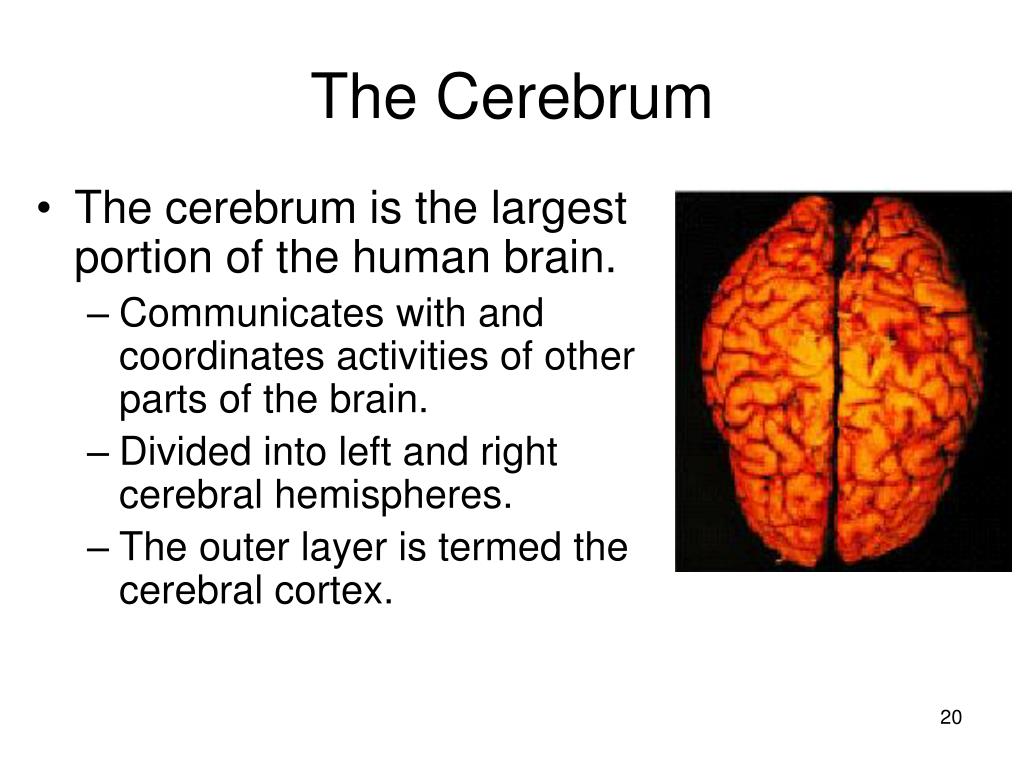 The Cerebrum

• The cerebrum is the largest portion of the human brain.
– Communicates with and coordinates activities of other parts of the brain.
– Divided into left and right cerebral hemispheres.
– The outer layer is termed the cerebral cortex.

20